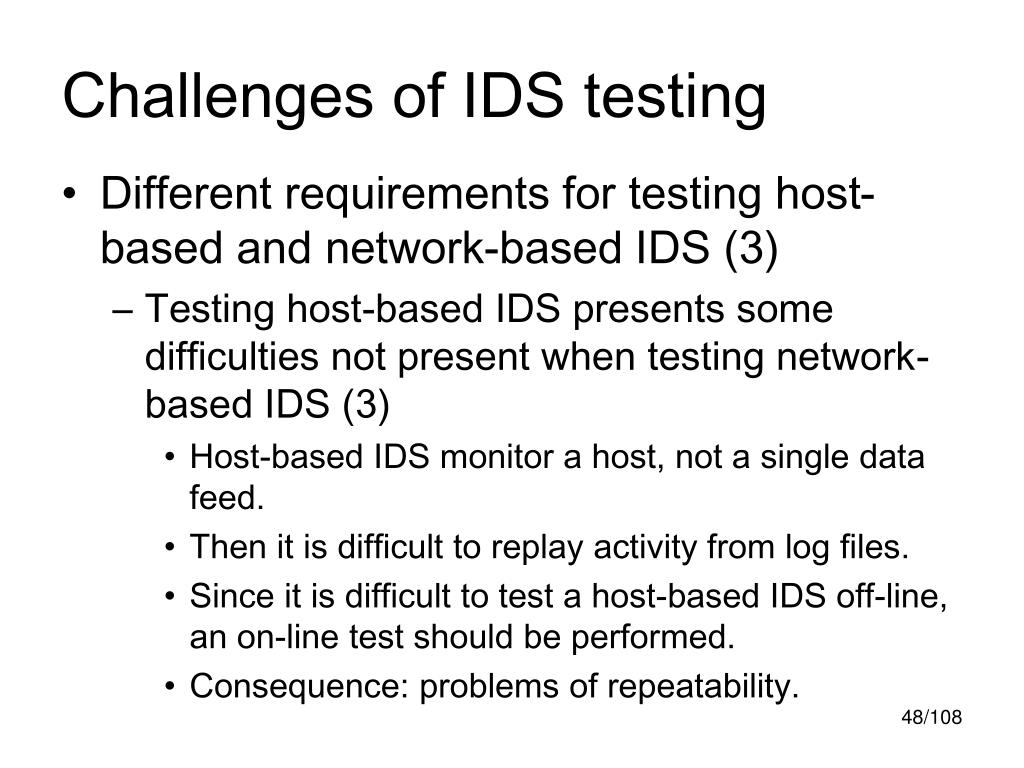 Challenges of IDS testing

• Different requirements for testing host-based and network-based IDS (3)

– Testing host-based IDS presents some difficulties not present when testing network-based IDS (3)

• Host-based IDS monitor a host, not a single data feed.

• Then it is difficult to replay activity from log files.

• Since it is difficult to test a host-based IDS off-line, an on-line test should be performed.

• Consequence: problems of repeatability.

48/108